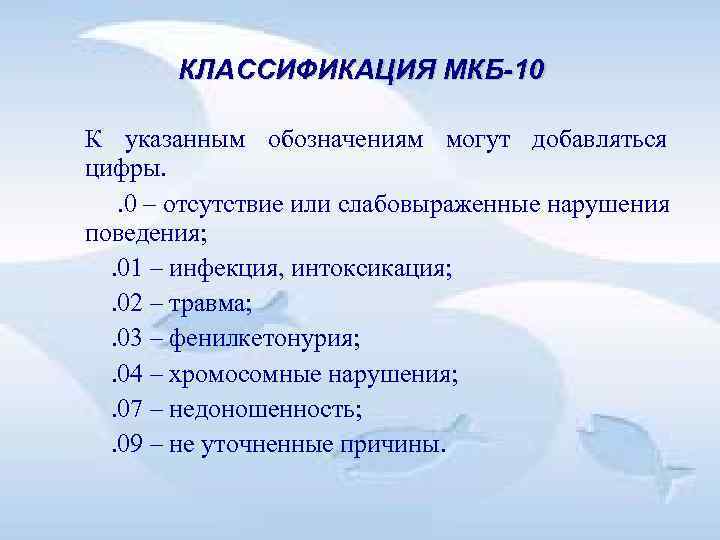 КЛАССИФИКАЦИЯ МКБ-10

К указанным обозначениям могут добавляться цифры.

.0 – отсутствие или слабовыраженные нарушения поведения;

.01 – инфекция, интоксикация;

.02 – травма;

.03 – фенилкетонурия;

.04 – хромосомные нарушения;

.07 – недоношенность;

.09 – не уточненные причины.